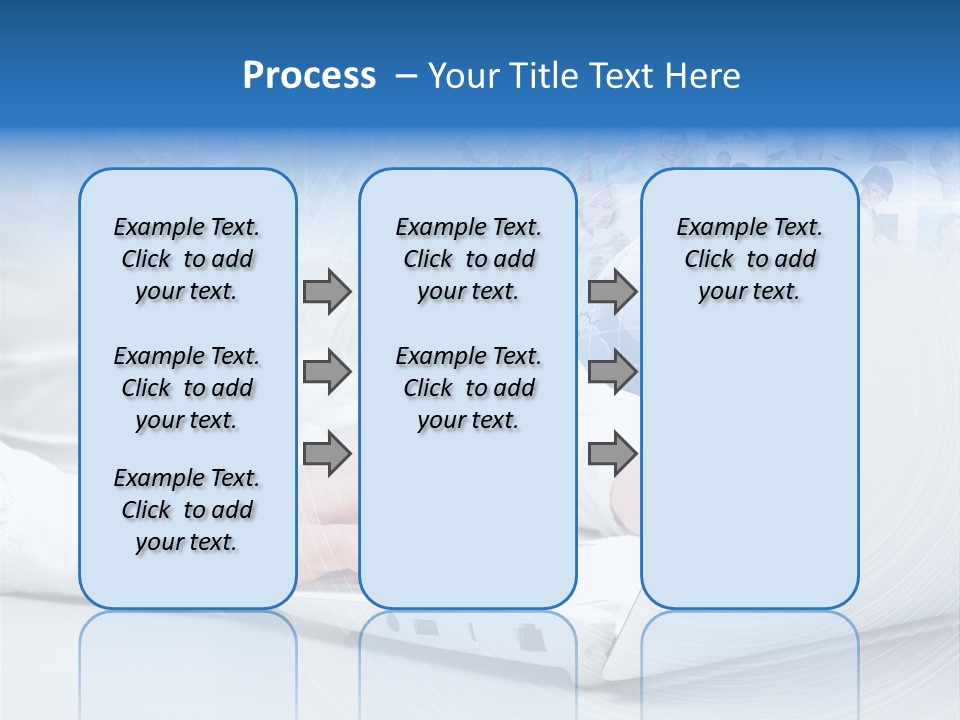 Process – Your Title Text Here

Example Text. Click to add your text.

Example Text. Click to add your text.

Example Text. Click to add your text.

Example Text. Click to add your text.

Example Text. Click to add your text.

Example Text. Click to add your text.